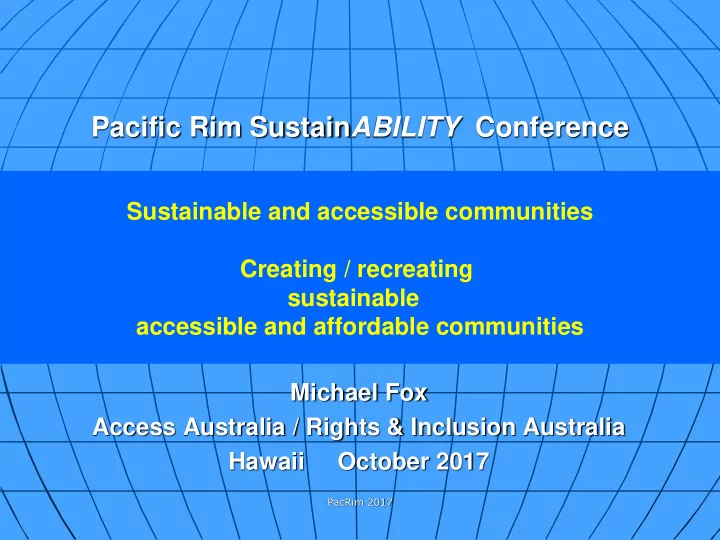 Pacific Rim SustainABILITY Conference

Sustainable and accessible communities

Creating / recreating
sustainable
accessible and affordable communities

Michael Fox
Access Australia / Rights & Inclusion Australia
Hawaii October 2017

PacRim 2017